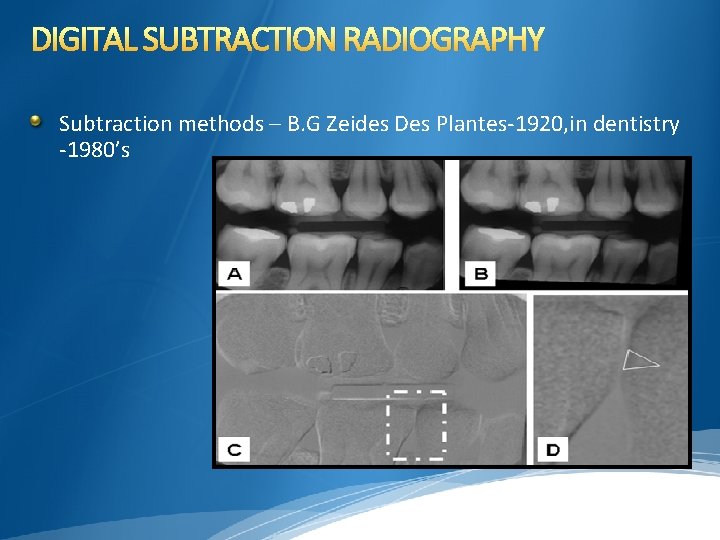 DIGITAL SUBTRACTION RADIOGRAPHY

Subtraction methods – B.G Zeides Des Plantes-1920,in dentistry -1980's

A

B

C

D